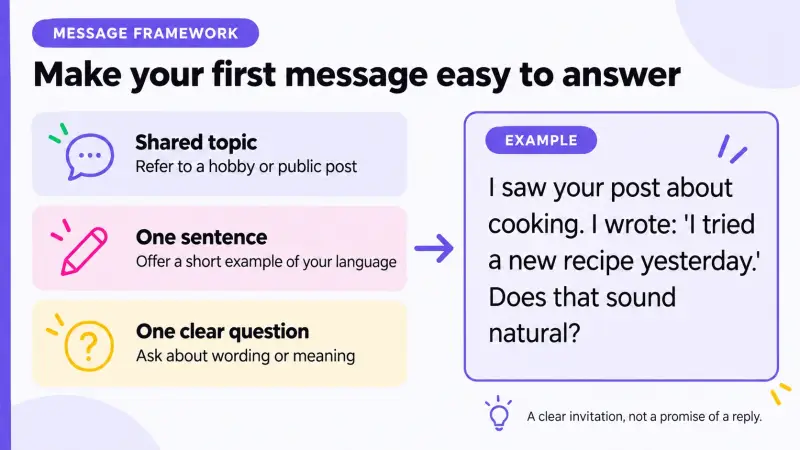 MESSAGE FRAMEWORK

Make your first message easy to answer

Shared topic
Refer to a hobby or public post

One sentence
Offer a short example of your language

One clear question
Ask about wording or meaning

EXAMPLE

I saw your post about cooking. I wrote: 'I tried a new recipe yesterday.' Does that sound natural?

A clear invitation, not a promise of a reply.